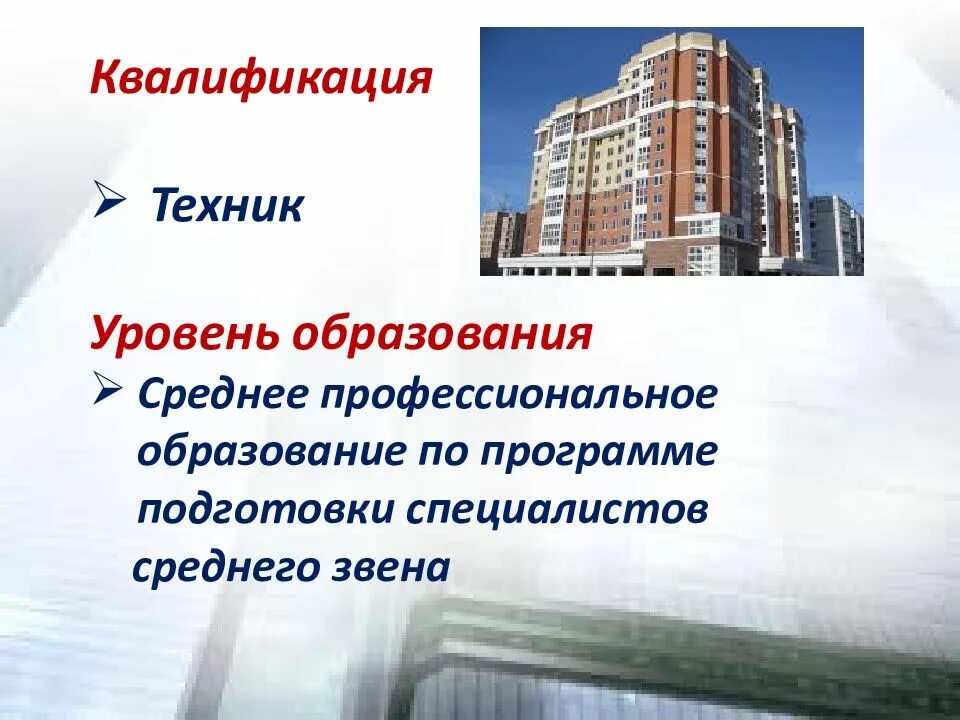 Квалификация

➢ Техник

Уровень образования

➢ Среднее профессиональное образование по программе подготовки специалистов среднего звена